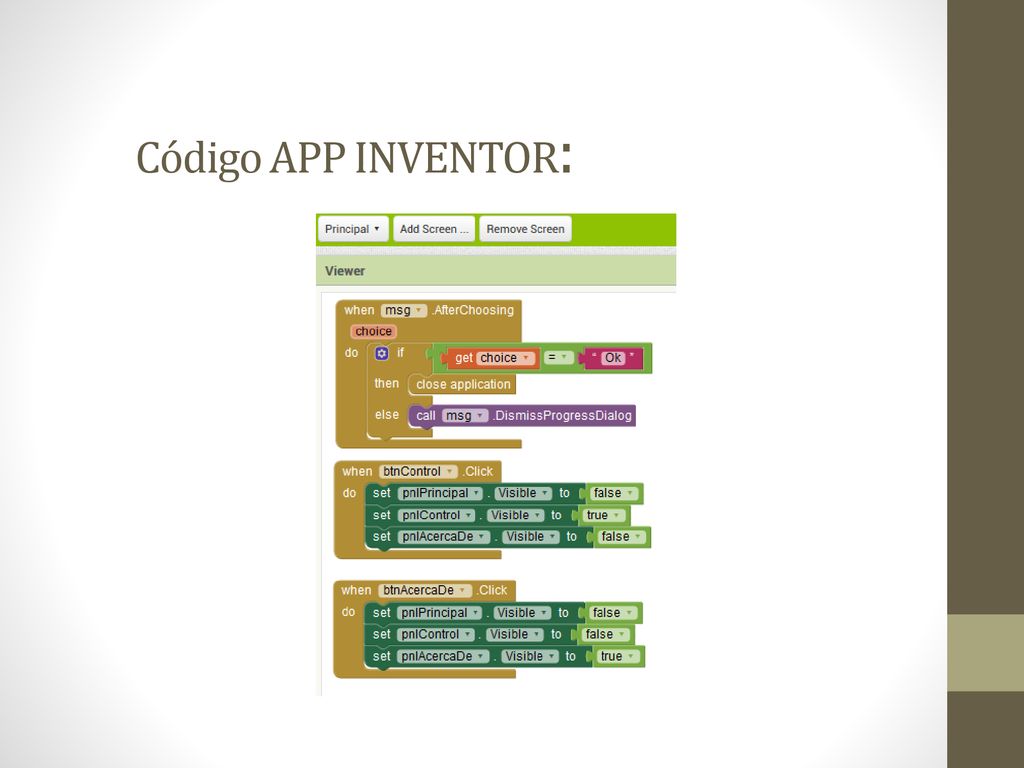 Código APP INVENTOR:

Principal ▾ Add Screen ... Remove Screen

Viewer

when msg ▾ .AfterChoosing
choice
do if get choice ▾ = ▾ " Ok "
then close application
else call msg ▾ .DismissProgressDialog

when btnControl ▾ .Click
do set pnlPrincipal ▾ . Visible ▾ to false ▾
set pnlControl ▾ . Visible ▾ to true ▾
set pnlAcercaDe ▾ . Visible ▾ to false ▾

when btnAcercaDe ▾ .Click
do set pnlPrincipal ▾ . Visible ▾ to false ▾
set pnlControl ▾ . Visible ▾ to false ▾
set pnlAcercaDe ▾ . Visible ▾ to true ▾